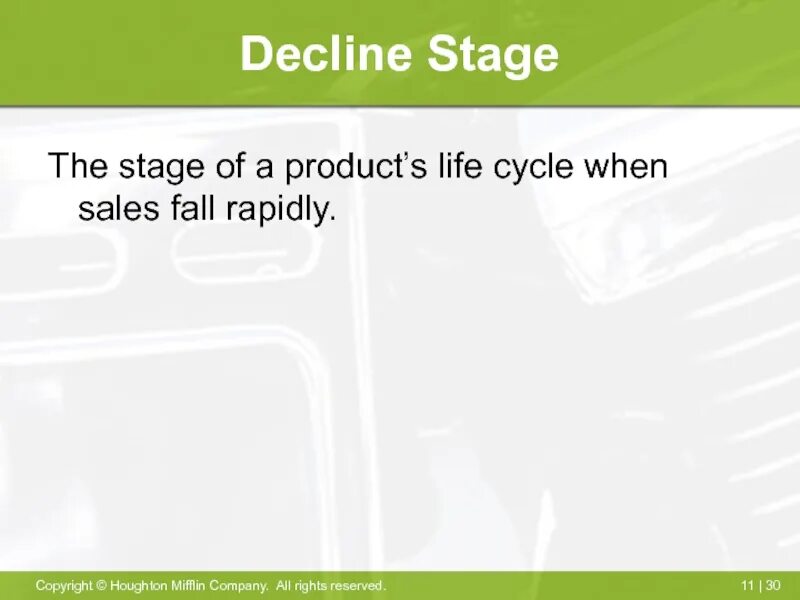 Decline Stage

The stage of a product’s life cycle when sales fall rapidly.

Copyright © Houghton Mifflin Company. All rights reserved.

11 | 30